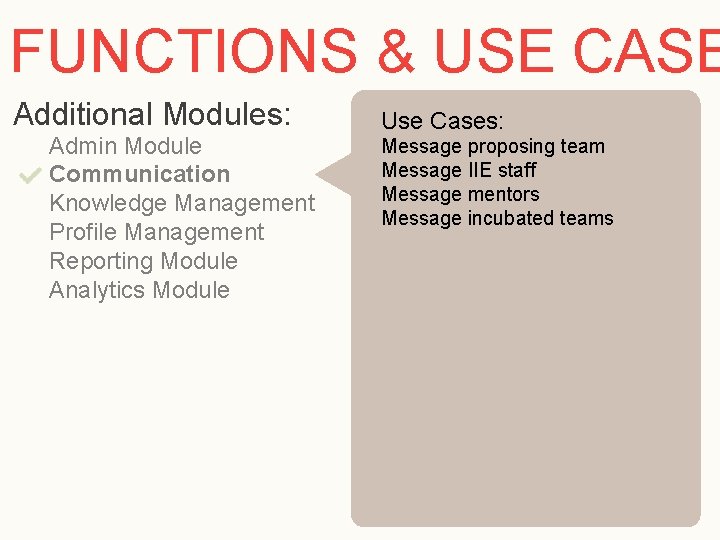 FUNCTIONS & USE CASE

Additional Modules:
Admin Module
Communication
Knowledge Management
Profile Management
Reporting Module
Analytics Module

Use Cases:
Message proposing team
Message IIE staff
Message mentors
Message incubated teams